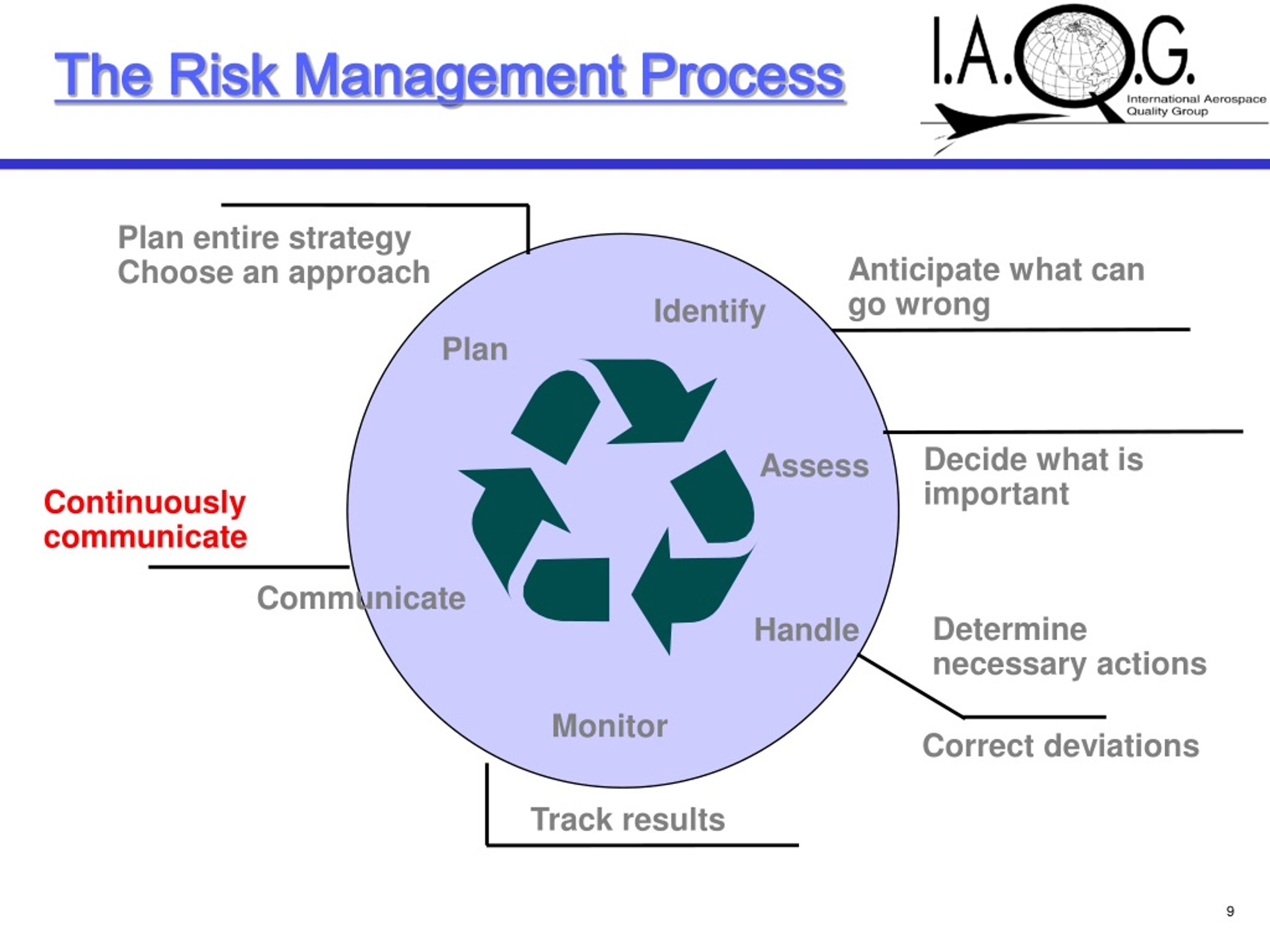 The Risk Management Process

I.A.Q.G.
International Aerospace Quality Group

Plan entire strategy
Choose an approach

Anticipate what can go wrong

Identify

Plan

Assess

Decide what is important

Continuously communicate

Communicate

Handle

Determine necessary actions

Monitor

Correct deviations

Track results

9